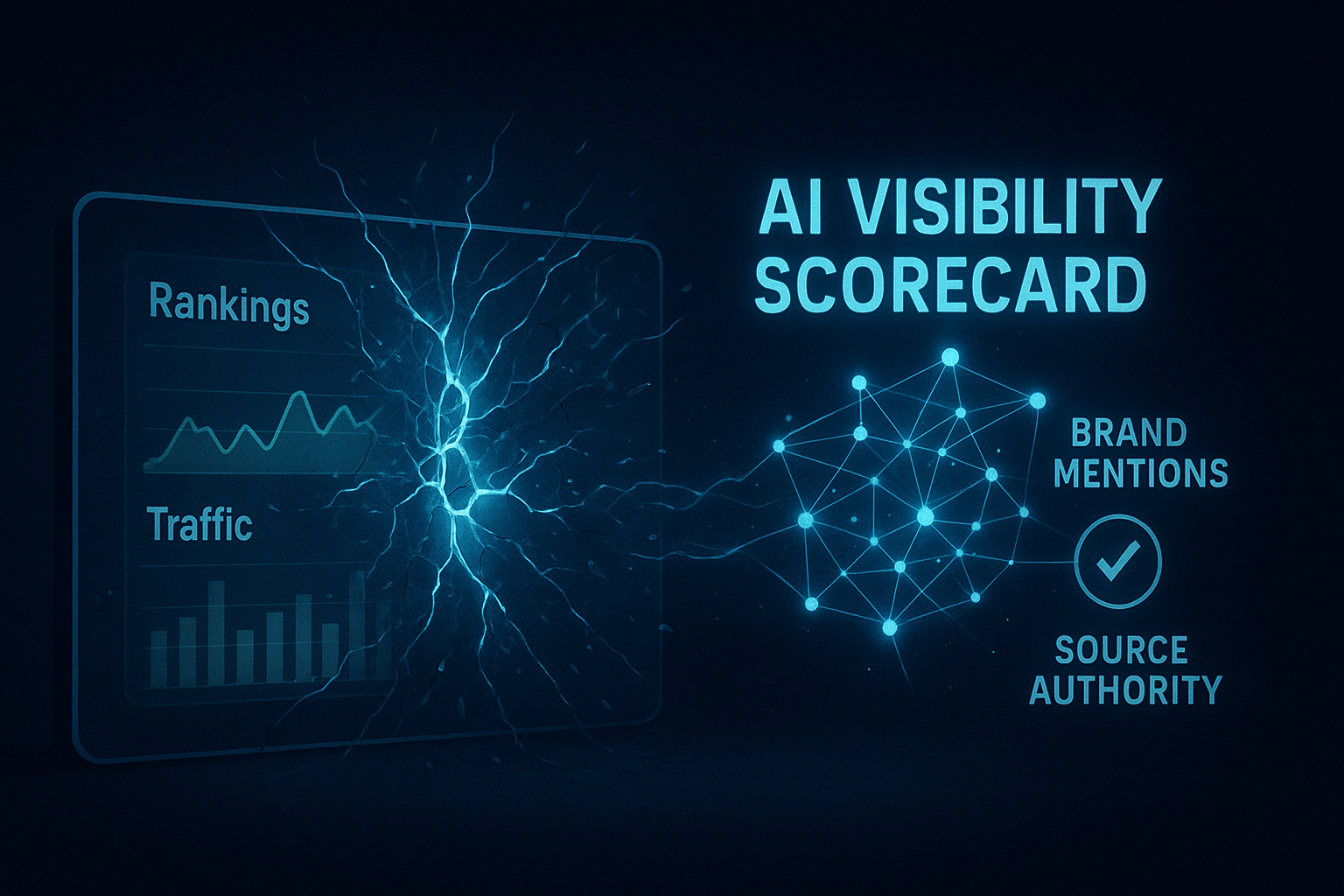 Rankings

Traffic

AI VISIBILITY SCORECARD

BRAND MENTIONS

SOURCE AUTHORITY